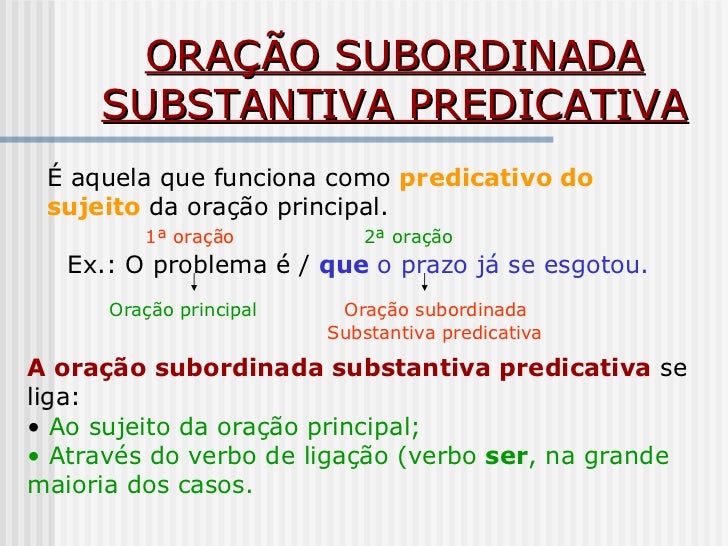 ORAÇÃO SUBORDINADA SUBSTANTIVA PREDICATIVA

É aquela que funciona como predicativo do sujeito da oração principal.

1ª oração 2ª oração

Ex.: O problema é / que o prazo já se esgotou.

Oração principal

Oração subordinada Substantiva predicativa

A oração subordinada substantiva predicativa se liga:

• Ao sujeito da oração principal;

• Através do verbo de ligação (verbo ser, na grande maioria dos casos.